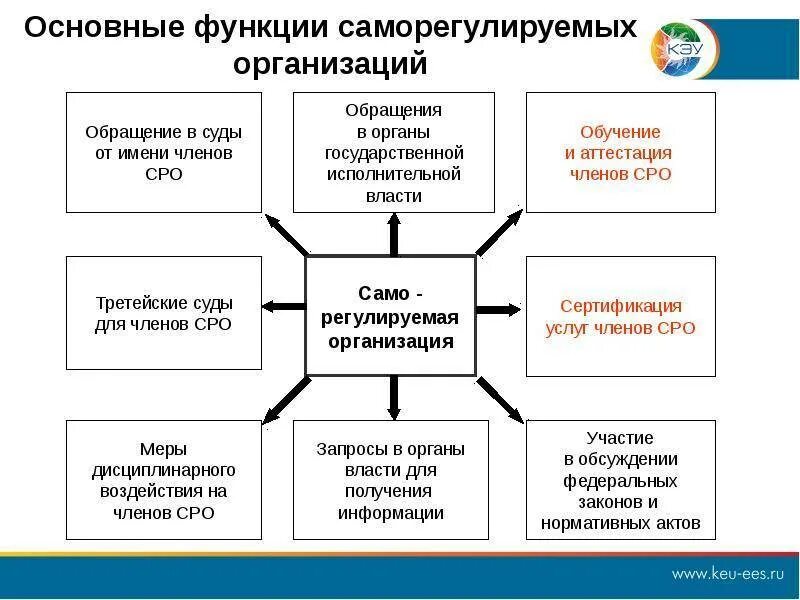 Основные функции саморегулируемых организаций

КЭУ

Обращение в суды от имени членов СРО

Обращения в органы государственной исполнительной власти

Обучение и аттестация членов СРО

Третейские суды для членов СРО

Само - регулируемая организация

Сертификация услуг членов СРО

Меры дисциплинарного воздействия на членов СРО

Запросы в органы власти для получения информации

Участие в обсуждении федеральных законов и нормативных актов

www.keu-ees.ru